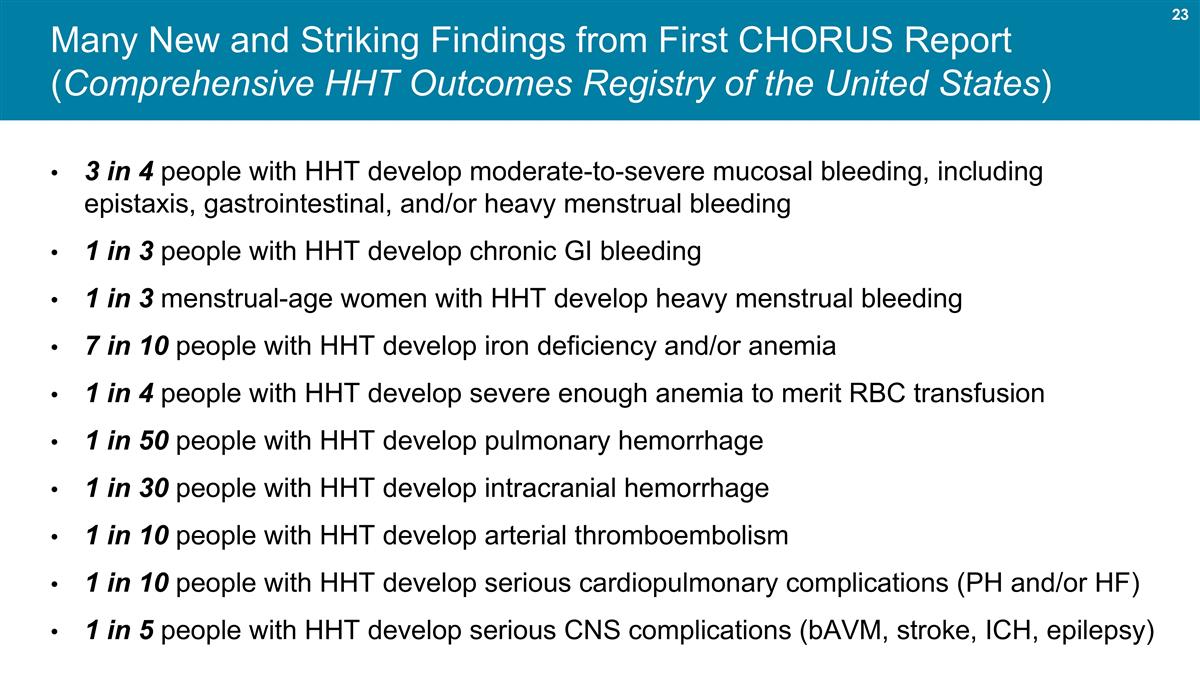 23

Many New and Striking Findings from First CHORUS Report (Comprehensive HHT Outcomes Registry of the United States)

• 3 in 4 people with HHT develop moderate-to-severe mucosal bleeding, including epistaxis, gastrointestinal, and/or heavy menstrual bleeding

• 1 in 3 people with HHT develop chronic GI bleeding

• 1 in 3 menstrual-age women with HHT develop heavy menstrual bleeding

• 7 in 10 people with HHT develop iron deficiency and/or anemia

• 1 in 4 people with HHT develop severe enough anemia to merit RBC transfusion

• 1 in 50 people with HHT develop pulmonary hemorrhage

• 1 in 30 people with HHT develop intracranial hemorrhage

• 1 in 10 people with HHT develop arterial thromboembolism

• 1 in 10 people with HHT develop serious cardiopulmonary complications (PH and/or HF)

• 1 in 5 people with HHT develop serious CNS complications (bAVM, stroke, ICH, epilepsy)